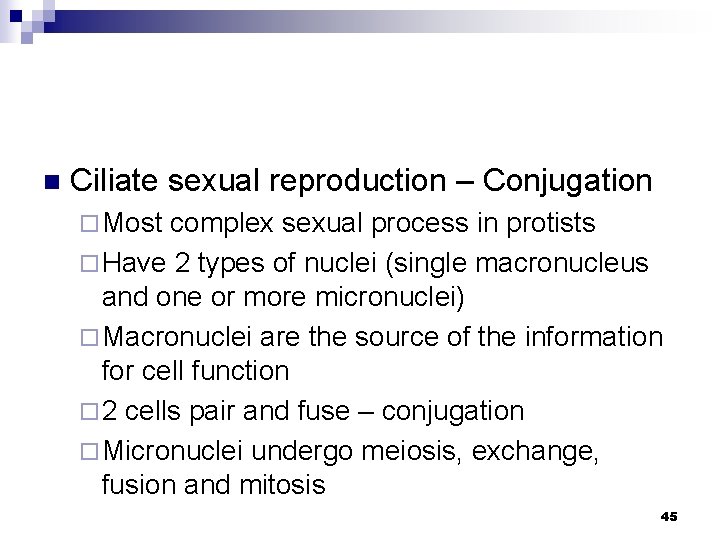 Ciliate sexual reproduction – Conjugation

Most complex sexual process in protists

Have 2 types of nuclei (single macronucleus and one or more micronuclei)

Macronuclei are the source of the information for cell function

2 cells pair and fuse – conjugation

Micronuclei undergo meiosis, exchange, fusion and mitosis

45